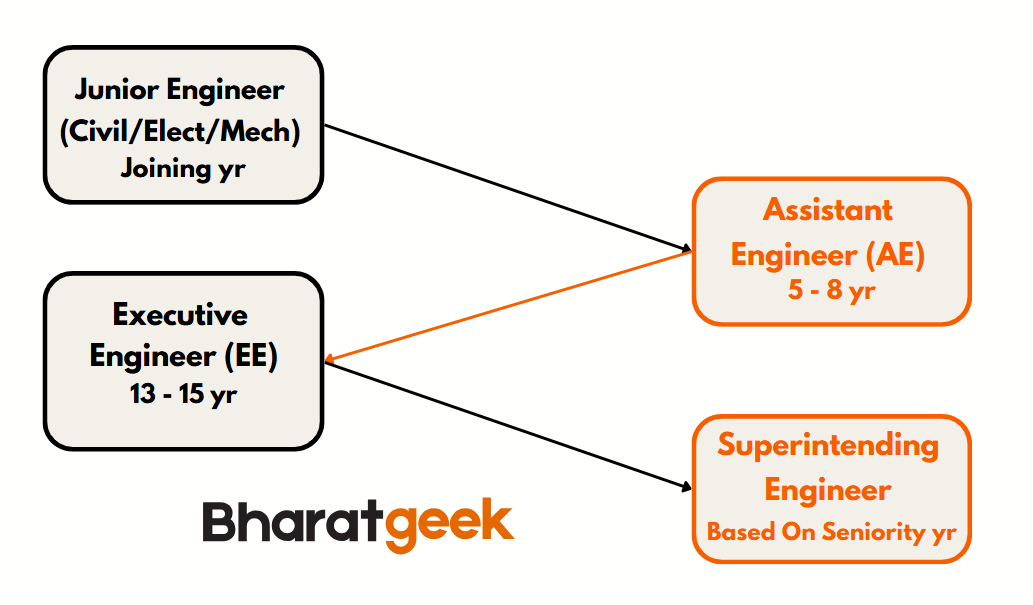 Junior Engineer
(Civil/Elect/Mech)
Joining yr

Assistant Engineer (AE)
5 - 8 yr

Executive Engineer (EE)
13 - 15 yr

Superintending Engineer
Based On Seniority yr

Bharatgeek